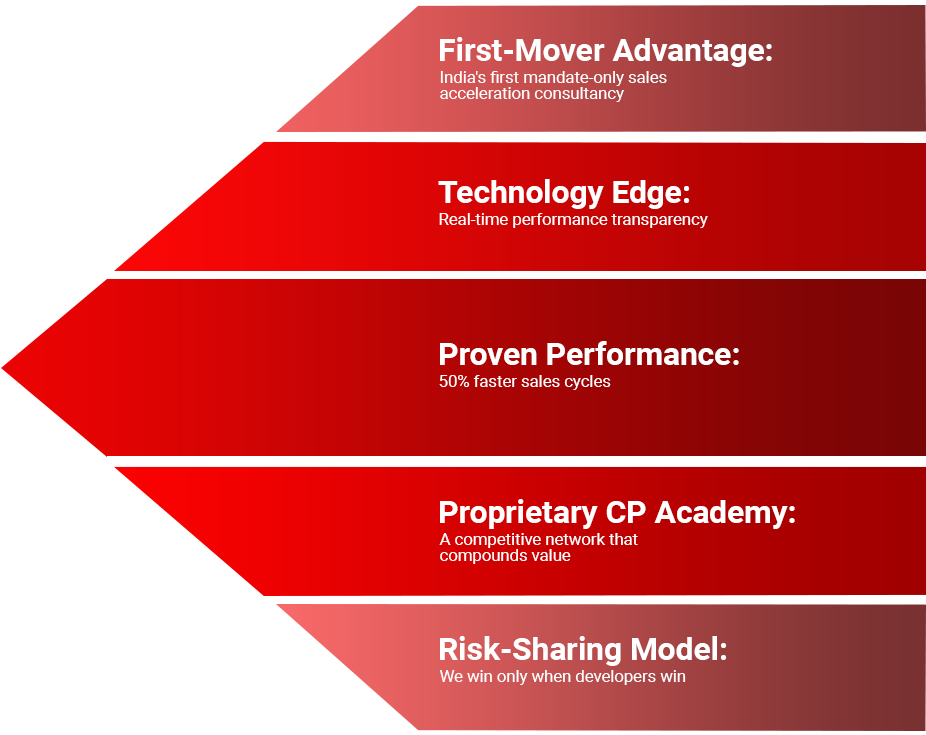 First-Mover Advantage:
India's first mandate-only sales acceleration consultancy

Technology Edge:
Real-time performance transparency

Proven Performance:
50% faster sales cycles

Proprietary CP Academy:
A competitive network that compounds value

Risk-Sharing Model:
We win only when developers win